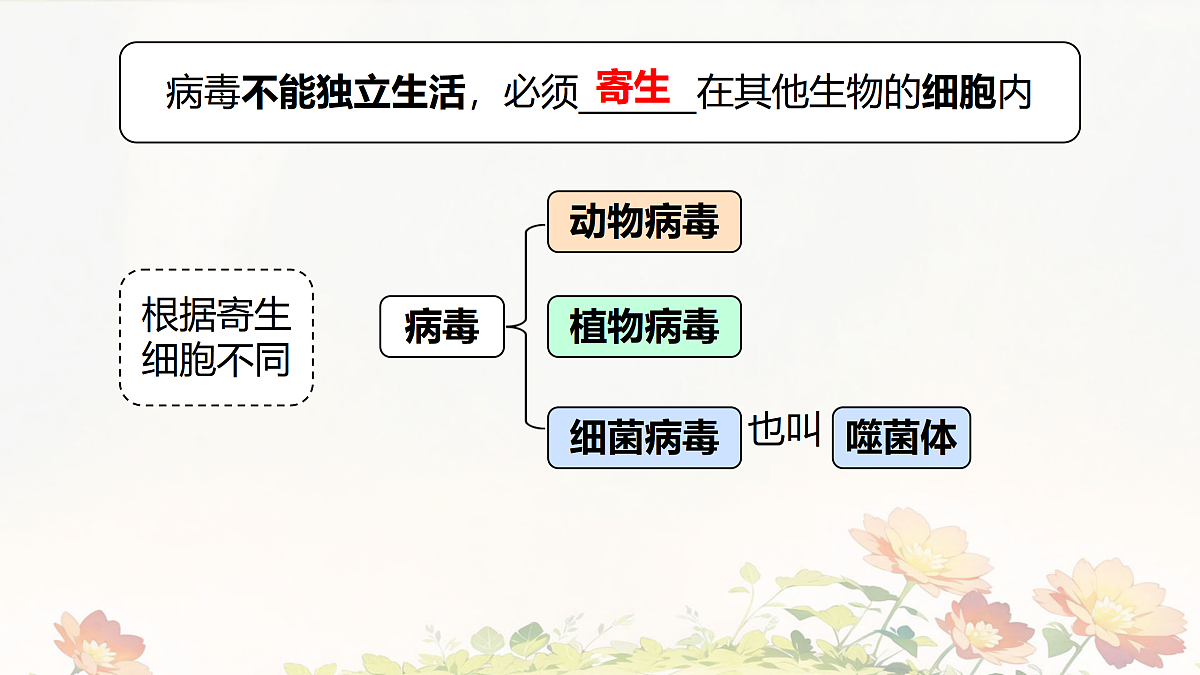 病毒不能独立生活，必须寄生在其他生物的细胞内

根据寄生细胞不同

病毒

动物病毒

植物病毒

细菌病毒 也叫 噬菌体